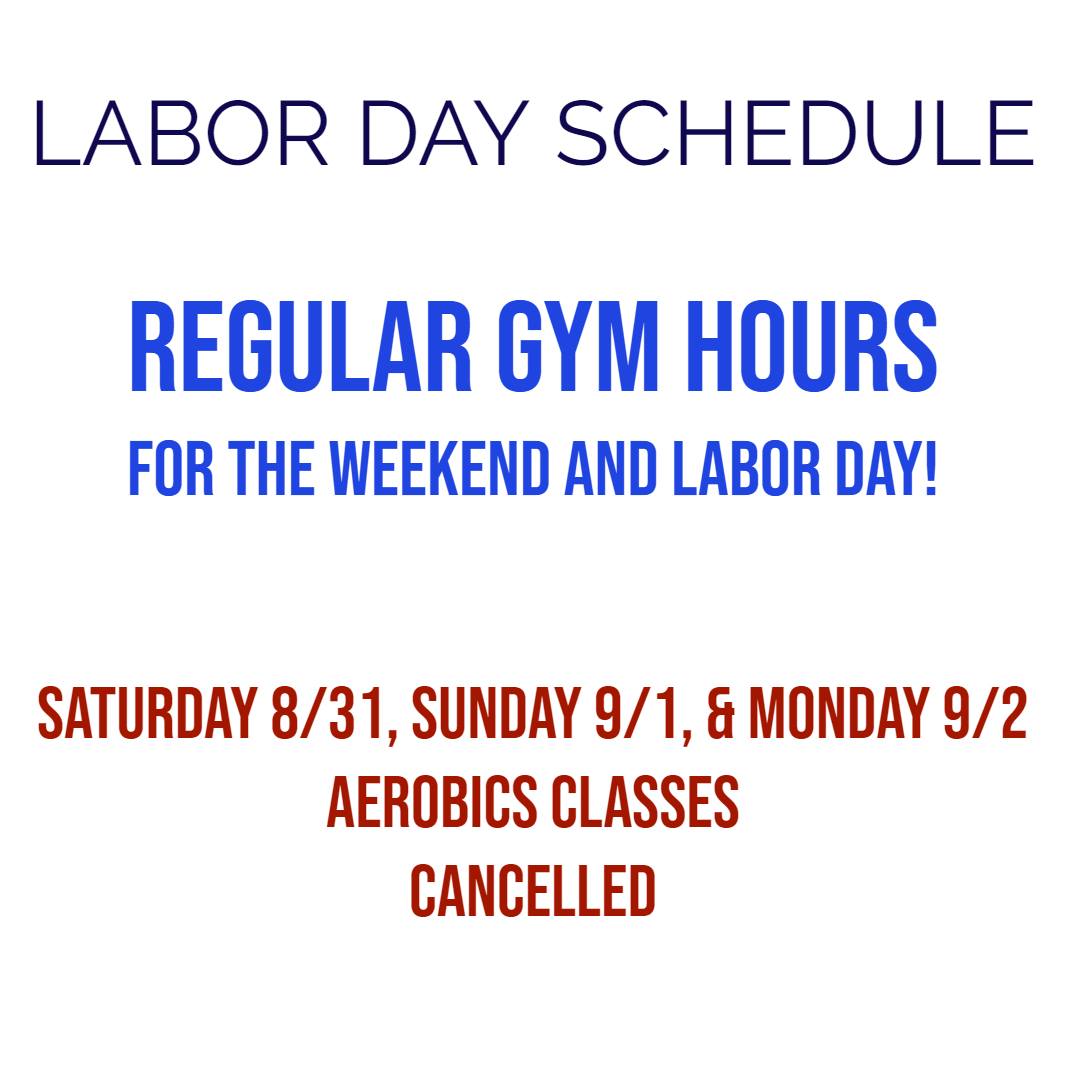 LABOR DAY SCHEDULE

REGULAR GYM HOURS
FOR THE WEEKEND AND LABOR DAY!

SATURDAY 8/31, SUNDAY 9/1, & MONDAY 9/2
AEROBICS CLASSES
CANCELLED